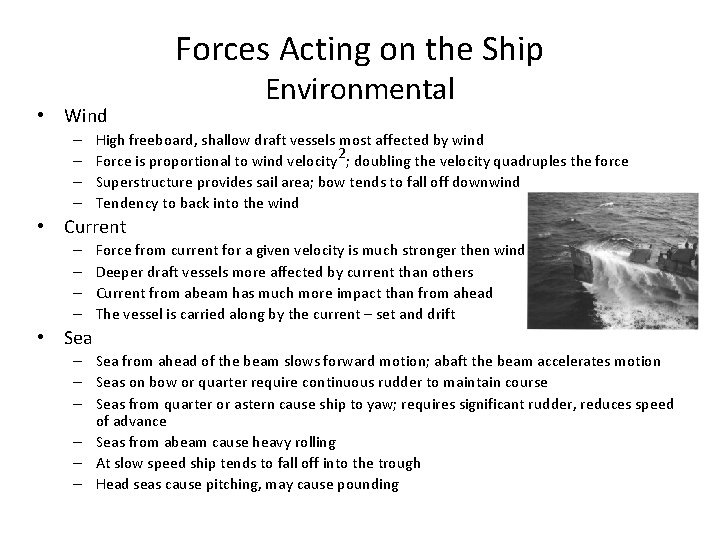 Forces Acting on the Ship
Environmental

• Wind
– High freeboard, shallow draft vessels most affected by wind
– Force is proportional to wind velocity$^2$; doubling the velocity quadruples the force
– Superstructure provides sail area; bow tends to fall off downwind
– Tendency to back into the wind
• Current
– Force from current for a given velocity is much stronger then wind
– Deeper draft vessels more affected by current than others
– Current from abeam has much more impact than from ahead
– The vessel is carried along by the current – set and drift
• Sea
– Sea from ahead of the beam slows forward motion; abaft the beam accelerates motion
– Seas on bow or quarter require continuous rudder to maintain course
– Seas from quarter or astern cause ship to yaw; requires significant rudder, reduces speed of advance
– Seas from abeam cause heavy rolling
– At slow speed ship tends to fall off into the trough
– Head seas cause pitching, may cause pounding